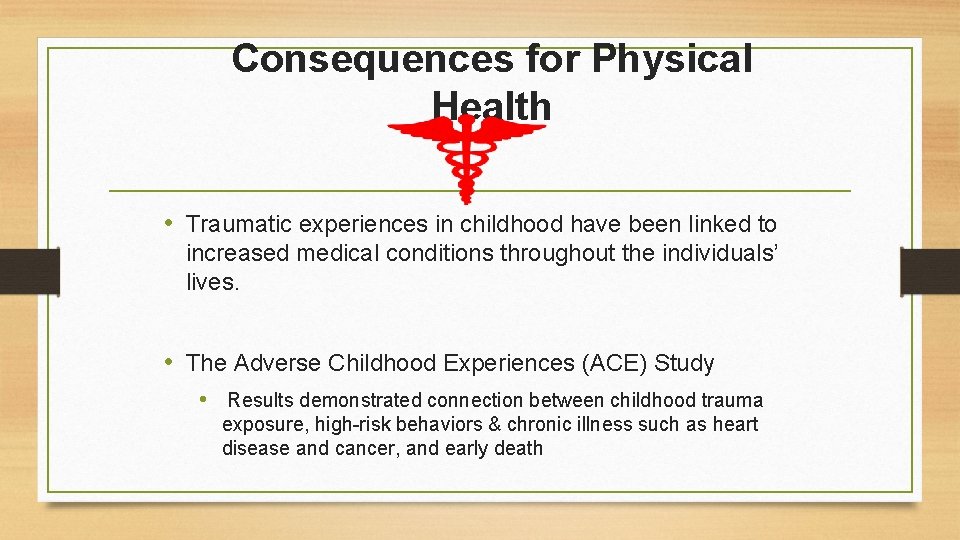 Consequences for Physical Health

• Traumatic experiences in childhood have been linked to increased medical conditions throughout the individuals' lives.

• The Adverse Childhood Experiences (ACE) Study

• Results demonstrated connection between childhood trauma exposure, high-risk behaviors & chronic illness such as heart disease and cancer, and early death